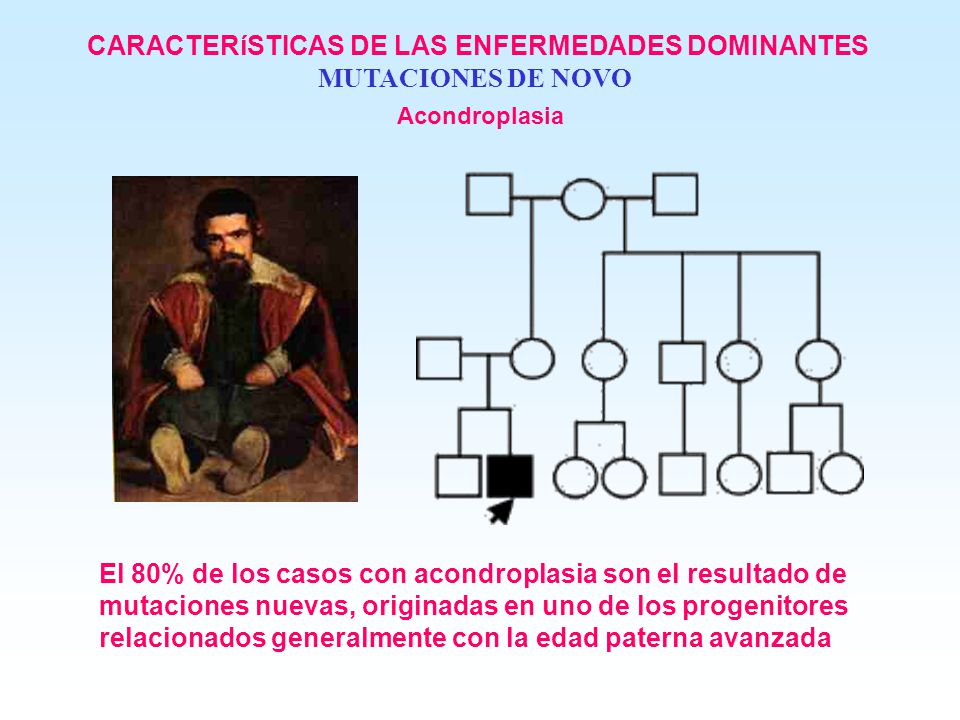 CARACTERíSTICAS DE LAS ENFERMEDADES DOMINANTES
MUTACIONES DE NOVO
Acondroplasia

El 80% de los casos con acondroplasia son el resultado de mutaciones nuevas, originadas en uno de los progenitores relacionados generalmente con la edad paterna avanzada